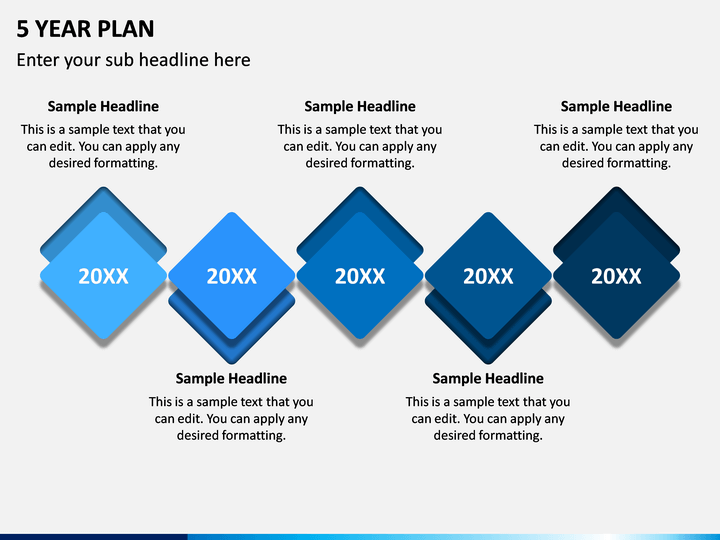 5 YEAR PLAN

Enter your sub headline here

Sample Headline

This is a sample text that you can edit. You can apply any desired formatting.

Sample Headline

This is a sample text that you can edit. You can apply any desired formatting.

Sample Headline

This is a sample text that you can edit. You can apply any desired formatting.

20XX

20XX

20XX

20XX

20XX

Sample Headline

This is a sample text that you can edit. You can apply any desired formatting.

Sample Headline

This is a sample text that you can edit. You can apply any desired formatting.